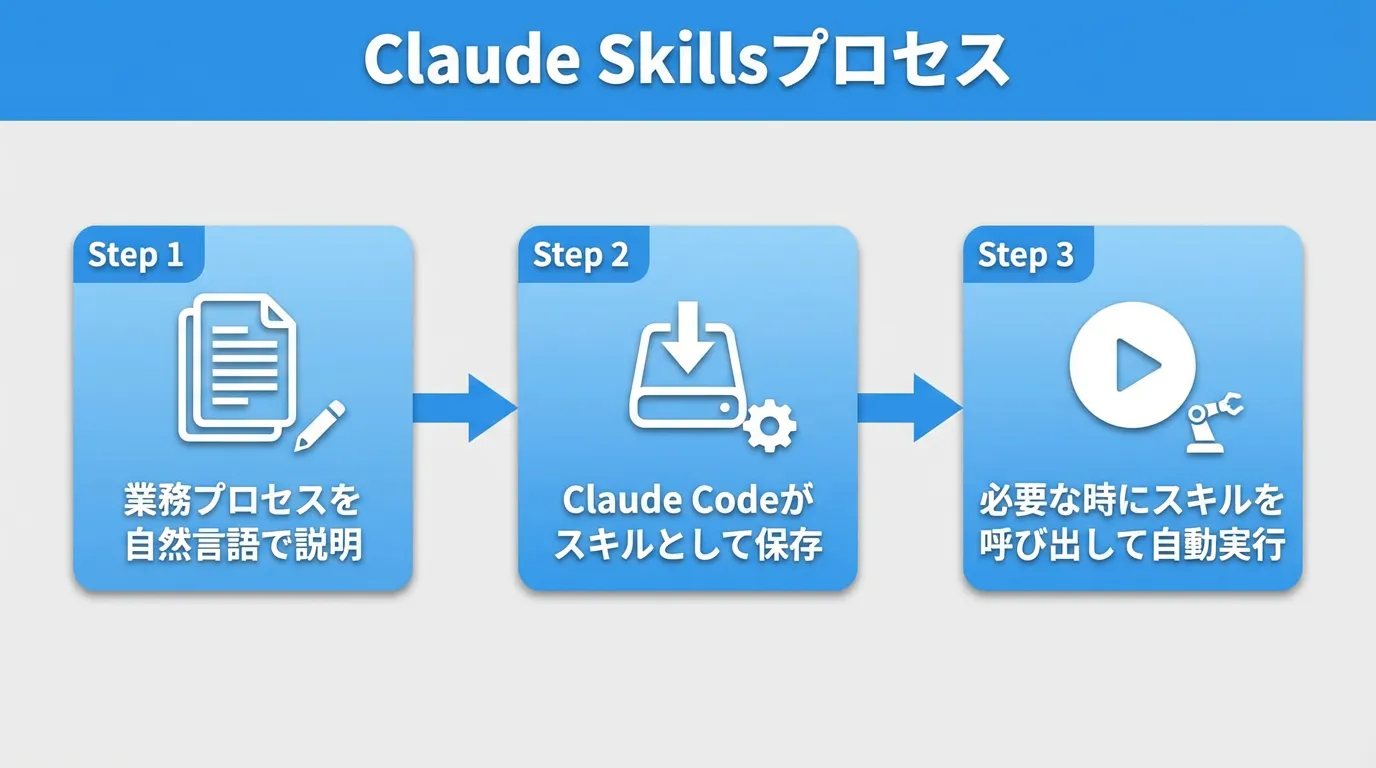 Claude Skillsプロセス

Step 1

業務プロセスを自然言語で説明

Step 2

Claude Codeがスキルとして保存

Step 3

必要な時にスキルを呼び出して自動実行